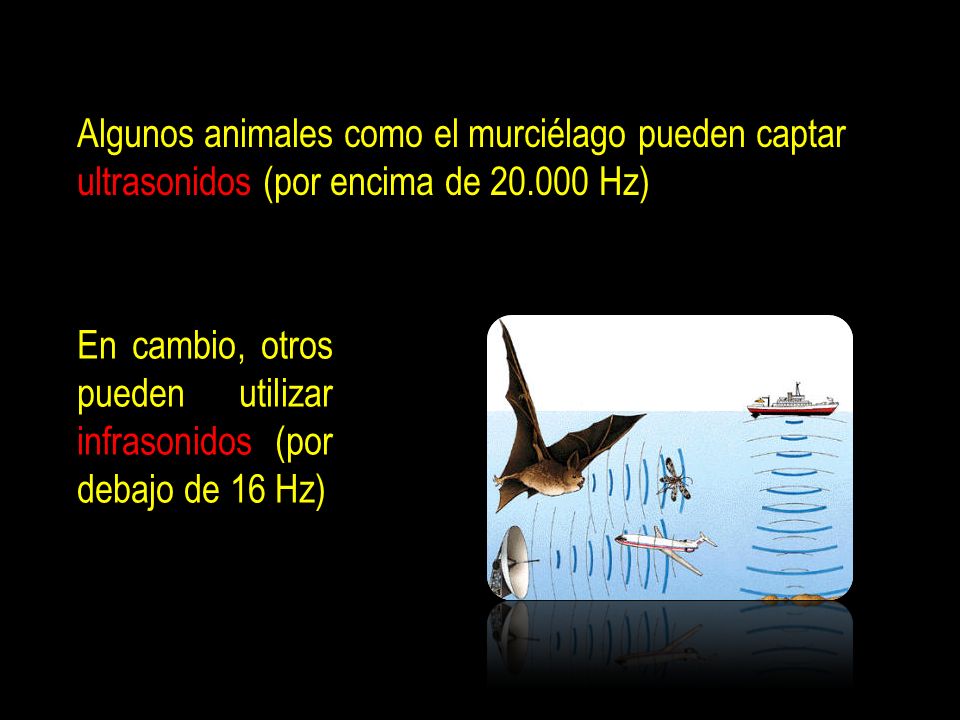 Algunos animales como el murciélago pueden captar ultrasonidos (por encima de 20.000 Hz)

En cambio, otros pueden utilizar infrasonidos (por debajo de 16 Hz)